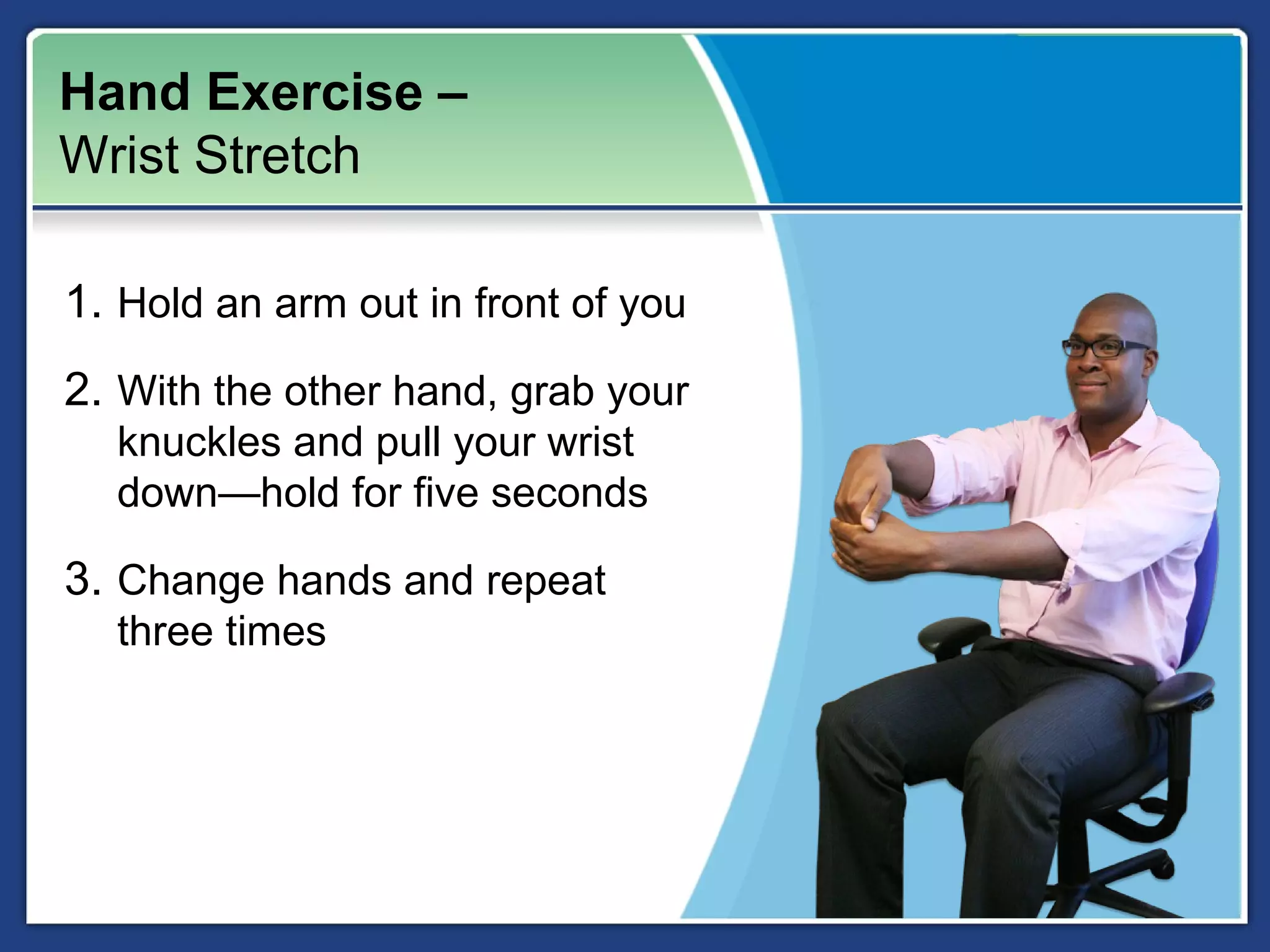 Hand Exercise –
Wrist Stretch

1. Hold an arm out in front of you
2. With the other hand, grab your knuckles and pull your wrist down—hold for five seconds
3. Change hands and repeat three times